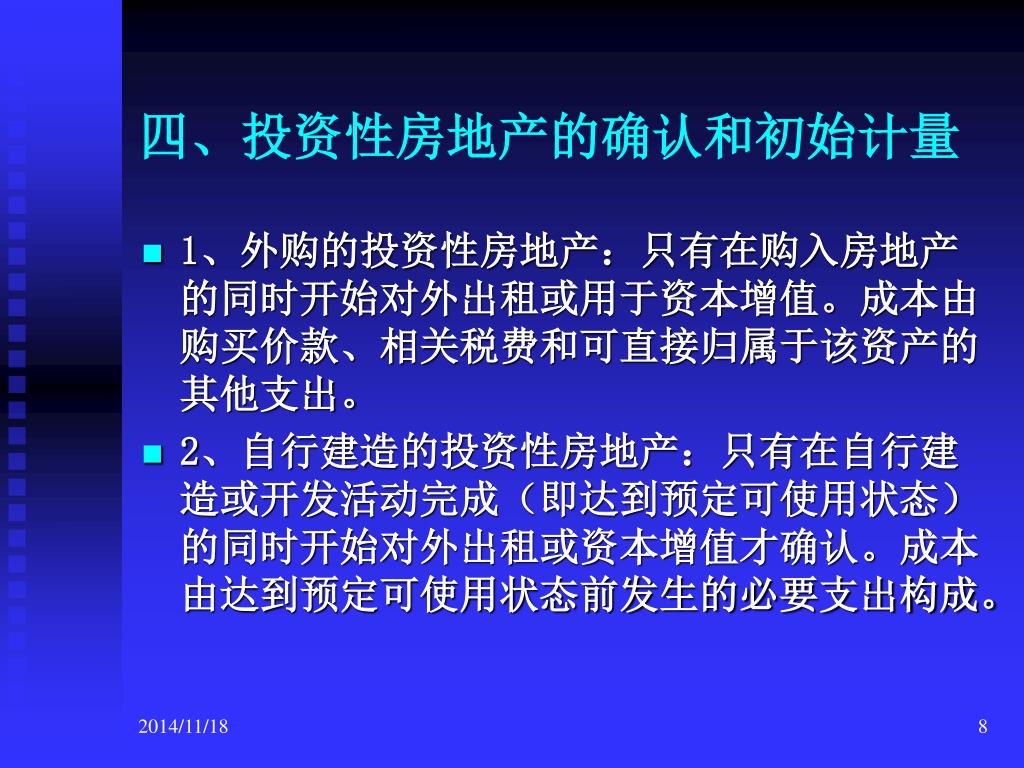 四、投资性房地产的确认和初始计量

1、外购的投资性房地产：只有在购入房地产的同时开始对外出租或用于资本增值。成本由购买价款、相关税费和可直接归属于该资产的其他支出。

2、自行建造的投资性房地产：只有在自行建造或开发活动完成（即达到预定可使用状态）的同时开始对外出租或资本增值才确认。成本由达到预定可使用状态前发生的必要支出构成。

2014/11/18

8